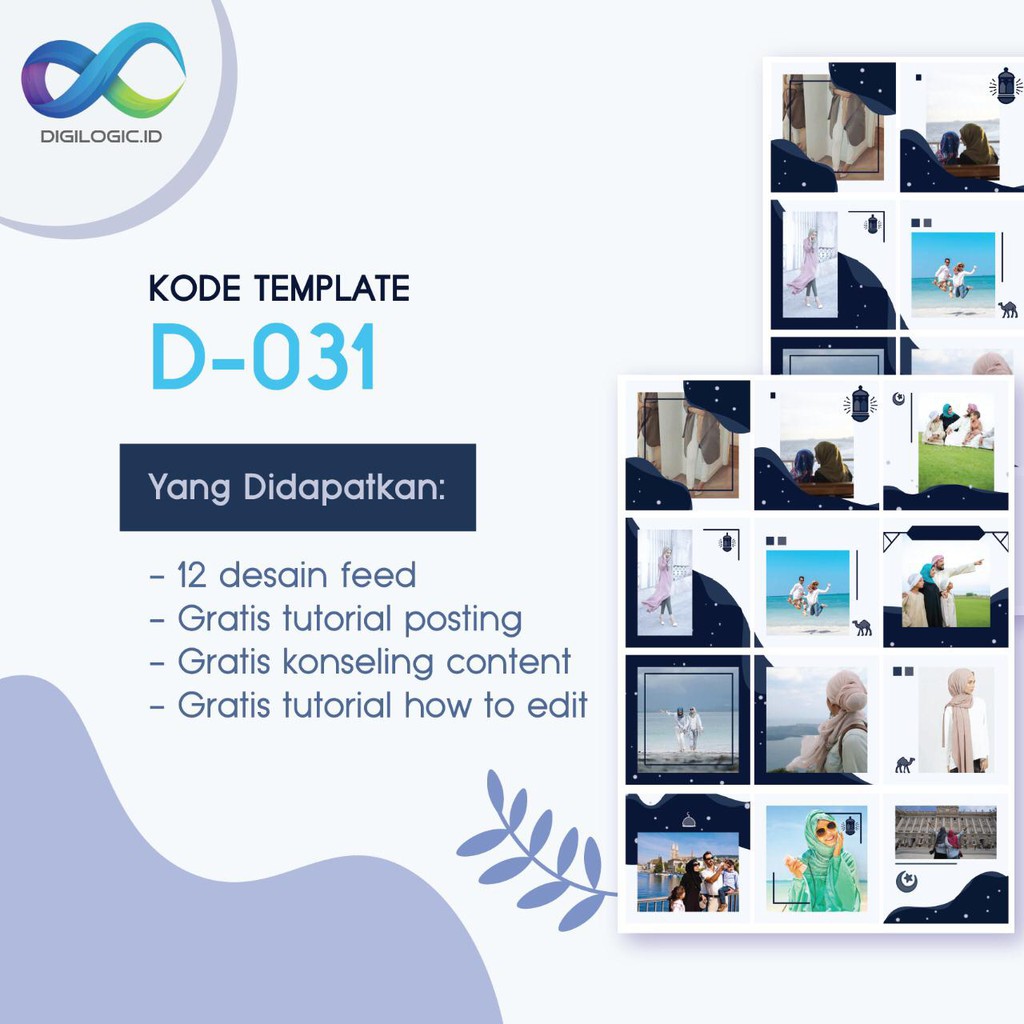 DIGILOGIC.ID

KODE TEMPLATE
D-031

Yang Didapatkan:

- 12 desain feed
- Gratis tutorial posting
- Gratis konseling content
- Gratis tutorial how to edit